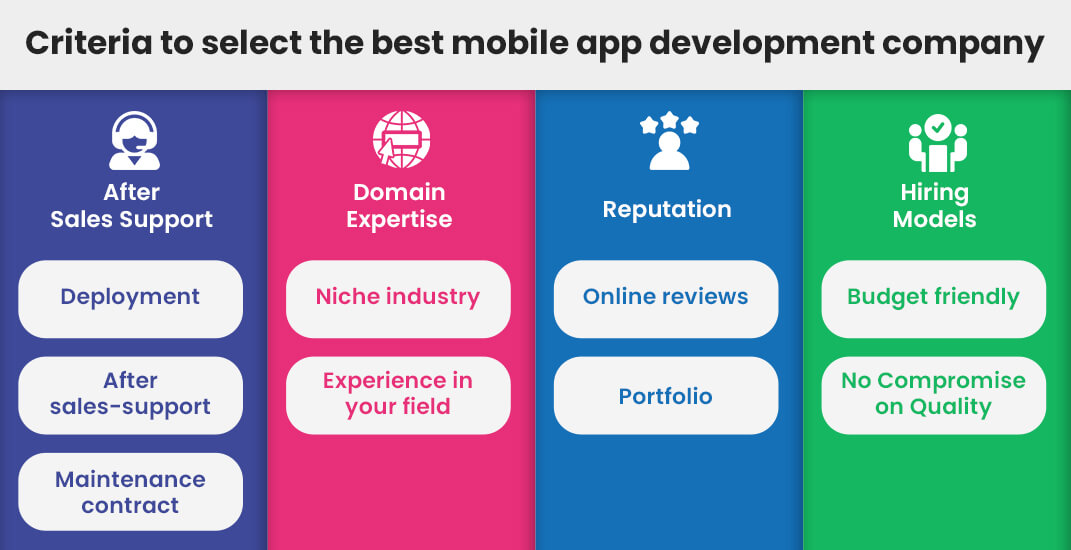 Criteria to select the best mobile app development company

After Sales Support

Deployment

After sales-support

Maintenance contract

Domain Expertise

Niche industry

Experience in your field

Reputation

Online reviews

Portfolio

Hiring Models

Budget friendly

No Compromise on Quality